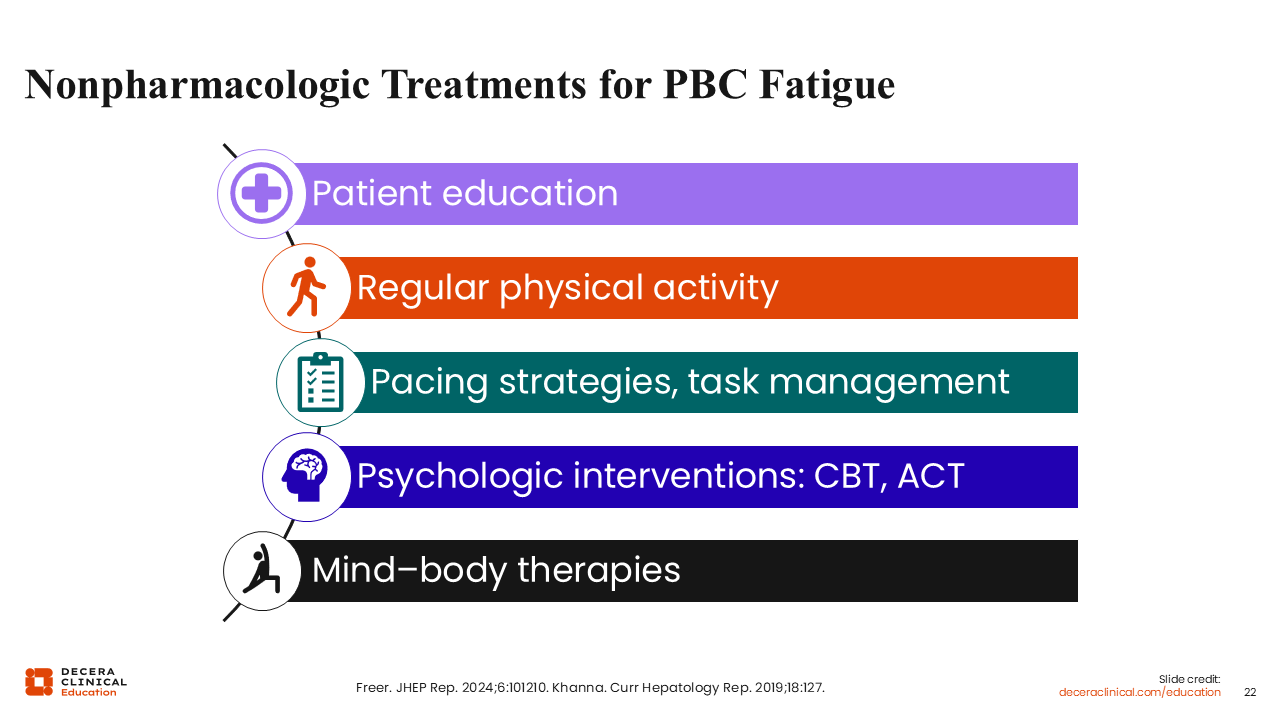 Nonpharmacologic Treatments for PBC Fatigue

Patient education

Regular physical activity

Pacing strategies, task management

Psychologic interventions: CBT, ACT

Mind–body therapies

DECERA CLINICAL Education

Freer. JHEP Rep. 2024;6:101210. Khanna. Curr Hepatology Rep. 2019;18:127.

Slide credit: deceraclinical.com/education

22